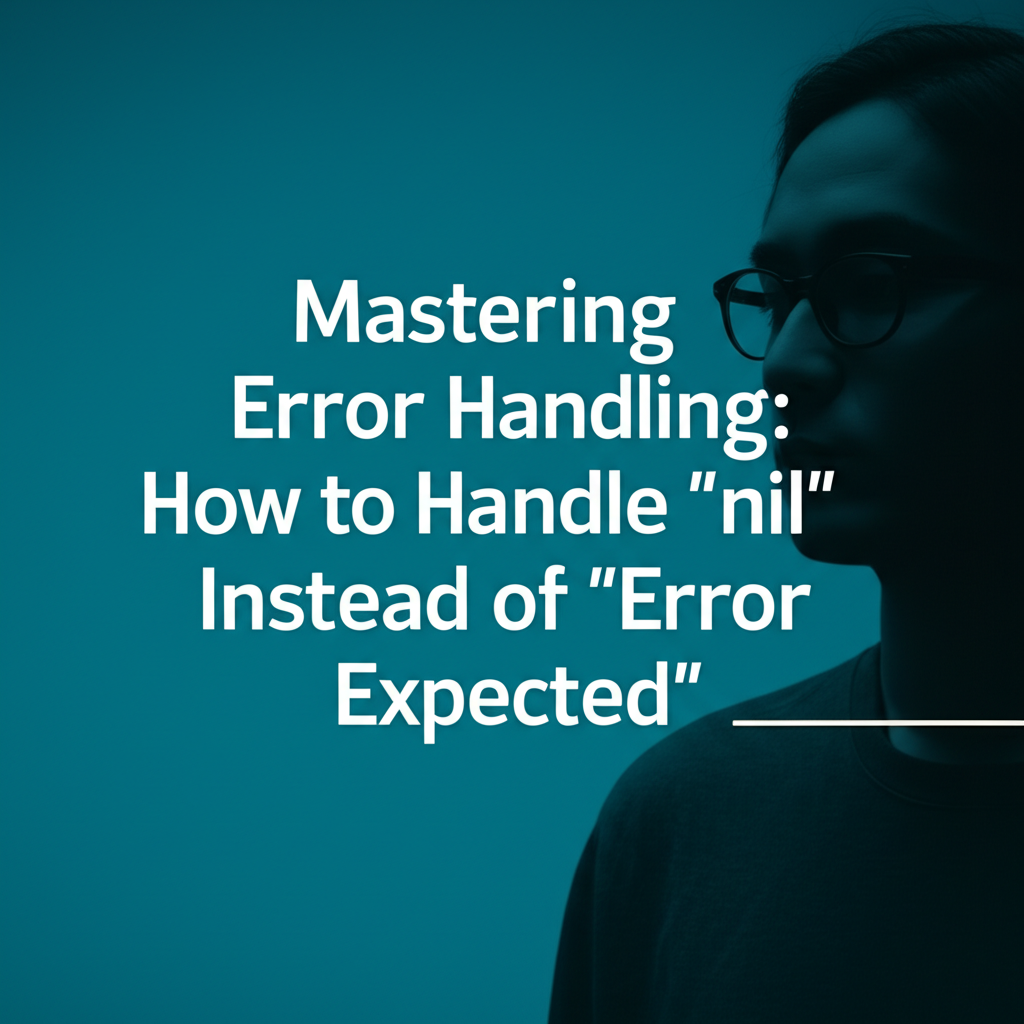 Mastering Error Handling: How to Handle "nil" Instead of "Error Expected"